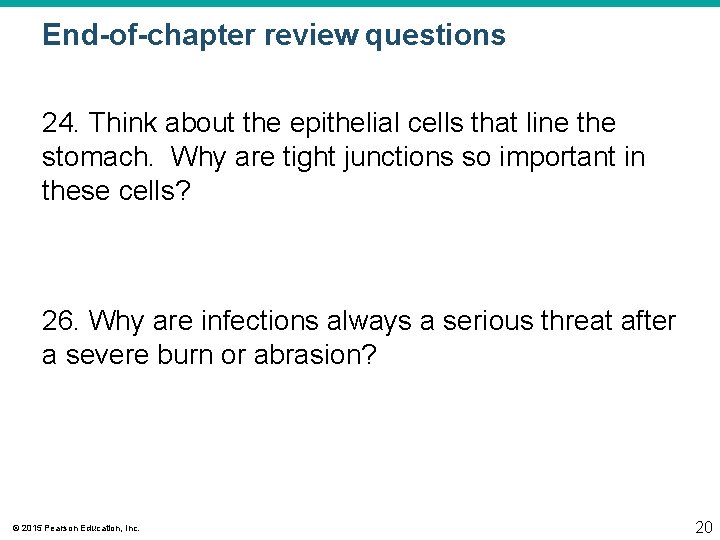 End-of-chapter review questions

24. Think about the epithelial cells that line the stomach. Why are tight junctions so important in these cells?

26. Why are infections always a serious threat after a severe burn or abrasion?

© 2015 Pearson Education, Inc.

20